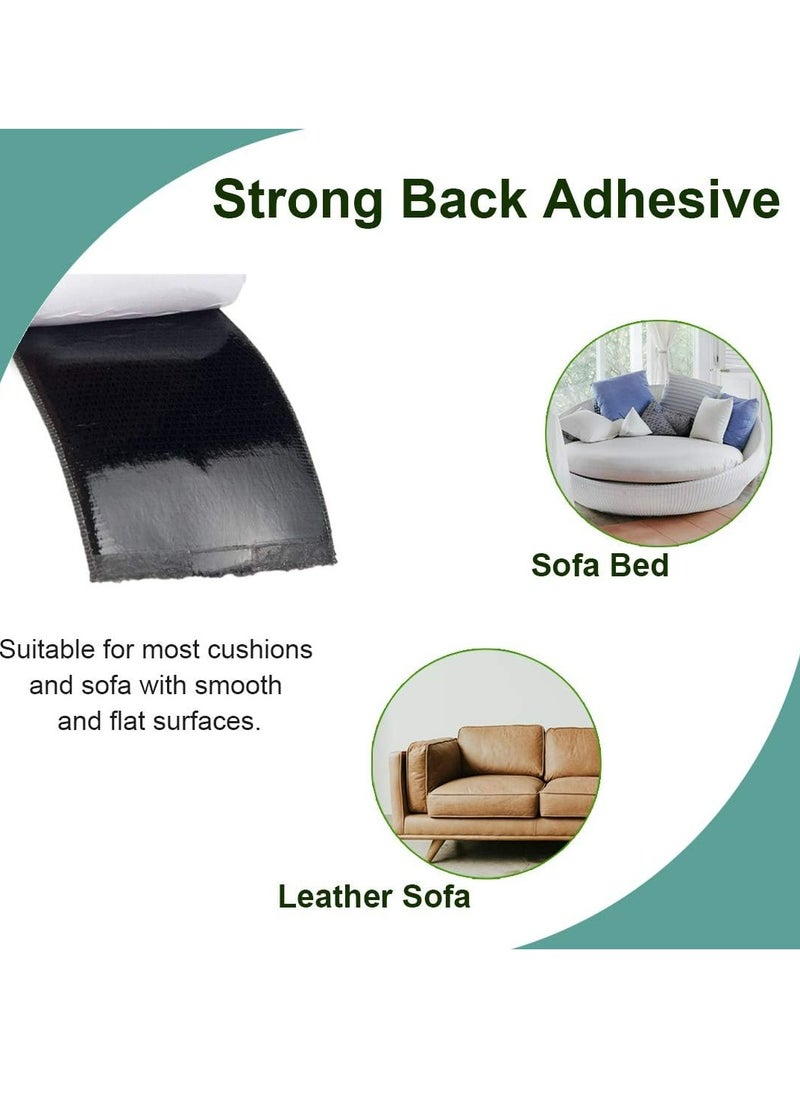 Strong Back Adhesive

Sofa Bed

Suitable for most cushions and sofa with smooth and flat surfaces.

Leather Sofa